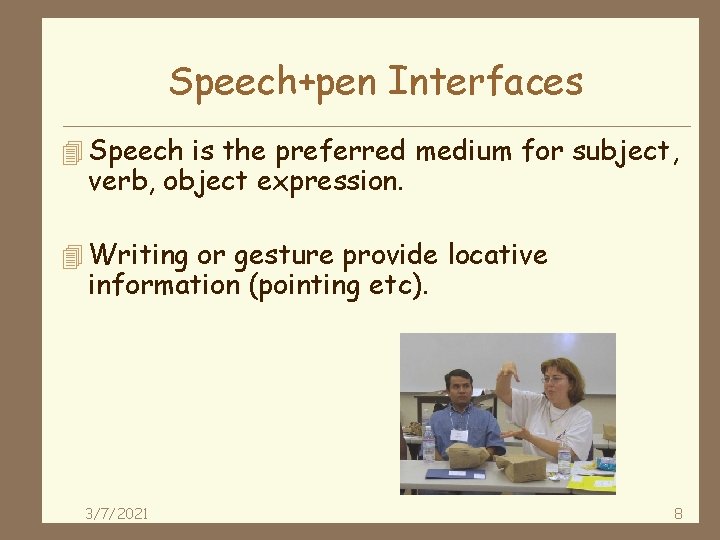 Speech+pen Interfaces

Speech is the preferred medium for subject, verb, object expression.

Writing or gesture provide locative information (pointing etc).

3/7/2021

8